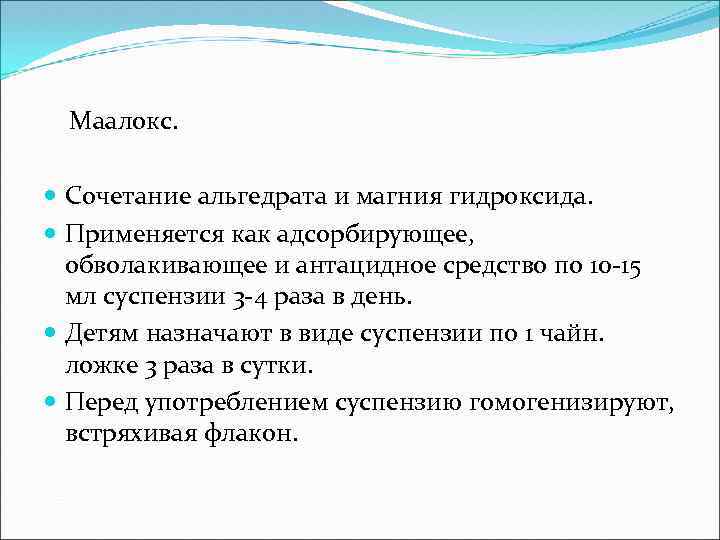 Маалокс.

- Сочетание альгедрата и магния гидроксида.
- Применяется как адсорбирующее, обволакивающее и антацидное средство по 10-15 мл суспензии 3-4 раза в день.
- Детям назначают в виде суспензии по 1 чайн. ложке 3 раза в сутки.
- Перед употреблением суспензию гомогенизируют, встряхивая флакон.